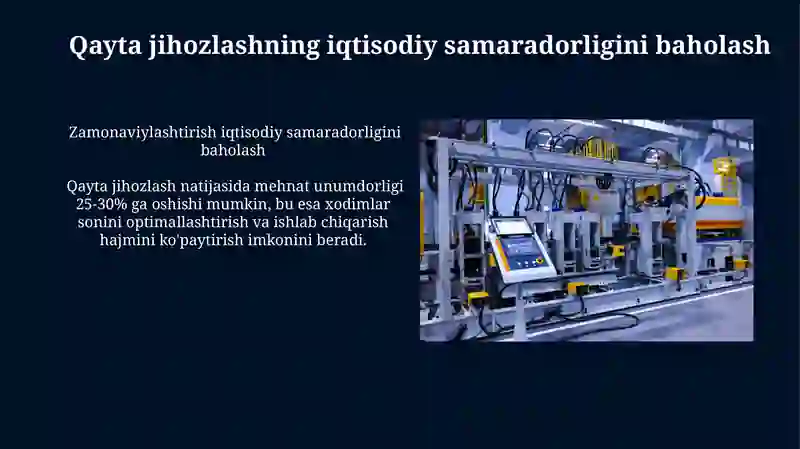 Qayta jihozlashning iqtisodiy samaradorligini baholash

Zamonaviylashtirish iqtisodiy samaradorligini baholash

Qayta jihozlash natijasida mehnat unumdorligi 25-30% ga oshishi mumkin, bu esa xodimlar sonini optimallashtirish va ishlab chiqarish hajmini ko'paytirish imkonini beradi.